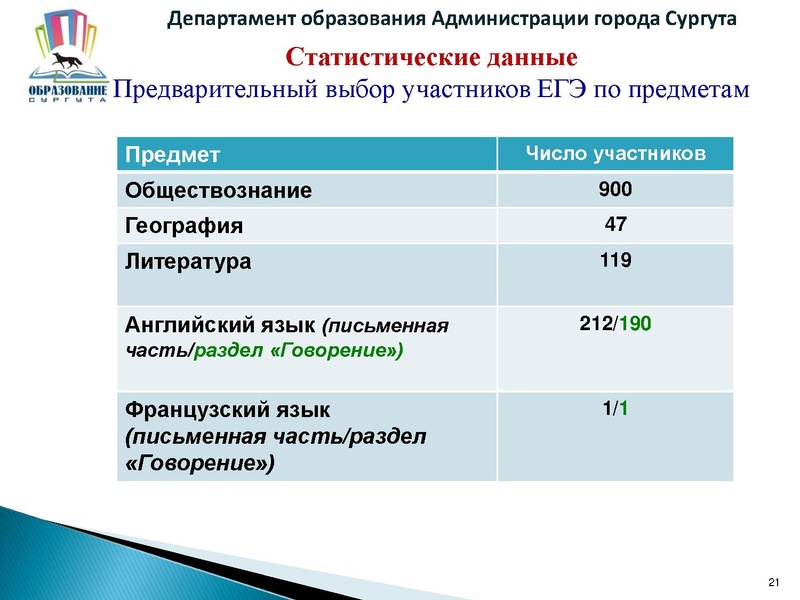 ОБРАЗОВАНИЕ СУРГУТА

Департамент образования Администрации города Сургута

Статистические данные
Предварительный выбор участников ЕГЭ по предметам

| Предмет | Число участников |
|---|---|
| Обществознание | 900 |
| География | 47 |
| Литература | 119 |
| Английский язык (письменная часть/раздел «Говорение») | 212/190 |
| Французский язык (письменная часть/раздел «Говорение») | 1/1 |

21